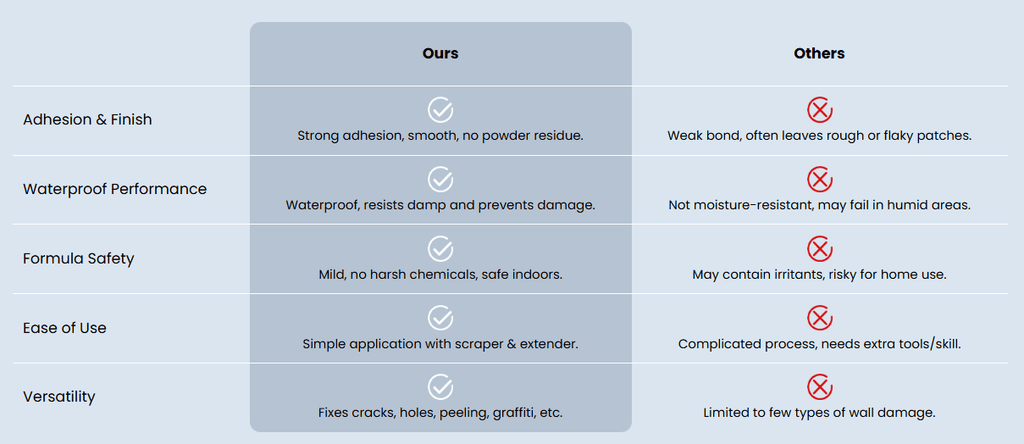 |  | Ours | Others |
|---|---|---|
| Adhesion & Finish | Strong adhesion, smooth, no powder residue. | Weak bond, often leaves rough or flaky patches. |
| Waterproof Performance | Waterproof, resists damp and prevents damage. | Not moisture-resistant, may fail in humid areas. |
| Formula Safety | Mild, no harsh chemicals, safe indoors. | May contain irritants, risky for home use. |
| Ease of Use | Simple application with scraper & extender. | Complicated process, needs extra tools/skill. |
| Versatility | Fixes cracks, holes, peeling, graffiti, etc. | Limited to few types of wall damage. |